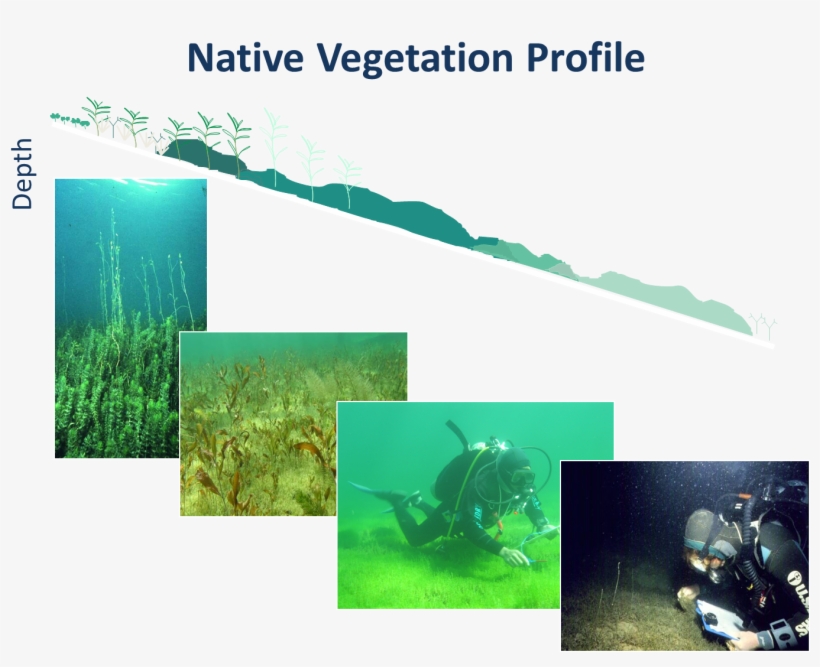 Native Vegetation Profile

Depth